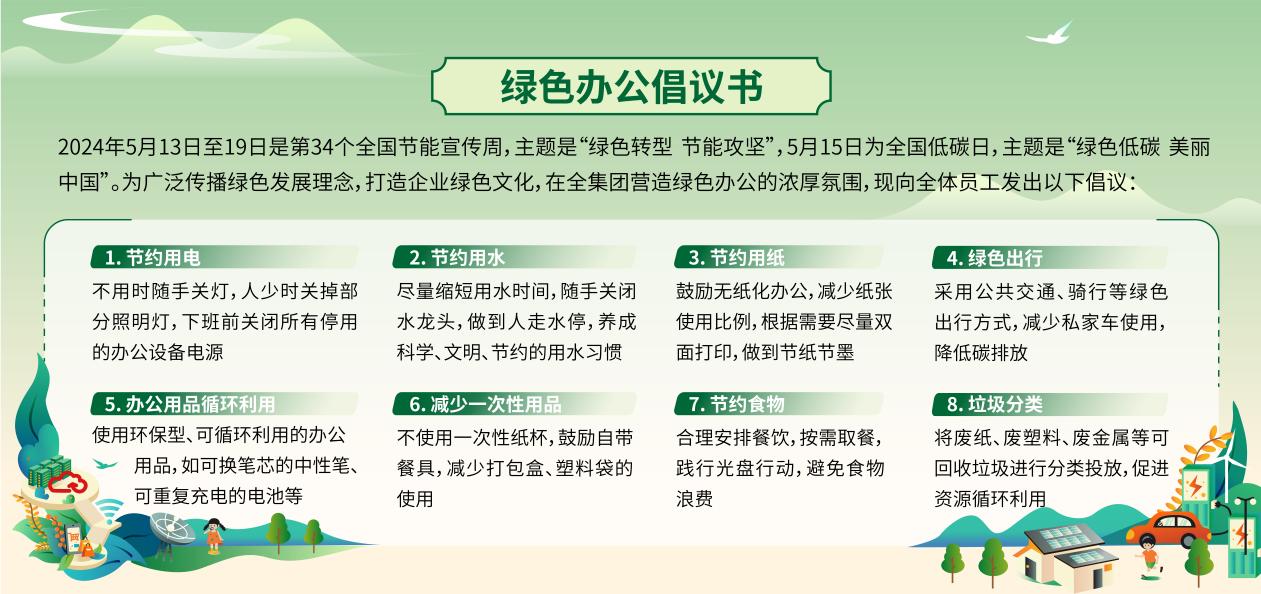 绿色办公倡议书

2024年5月13日至19日是第34个全国节能宣传周，主题是“绿色转型 节能攻坚”，5月15日为全国低碳日，主题是“绿色低碳 美丽中国”。为广泛传播绿色发展理念，打造企业绿色文化，在全集团营造绿色办公的浓厚氛围，现向全体员工发出以下倡议：

1. 节约用电
不用时随手关灯，人少时关掉部分照明灯，下班前关闭所有停用的办公设备电源

2. 节约用水
尽量缩短用水时间，随手关闭水龙头，做到人走水停，养成科学、文明、节约的用水习惯

3. 节约用纸
鼓励无纸化办公，减少纸张使用比例，根据需要尽量双面打印，做到节纸节墨

4. 绿色出行
采用公共交通、骑行等绿色出行方式，减少私家车使用，降低碳排放

5. 办公用品循环利用
使用环保型、可循环利用的办公用品，如可换笔芯的中性笔、可重复充电的电池等

6. 减少一次性用品
不使用一次性纸杯，鼓励自带餐具，减少打包盒、塑料袋的使用

7. 节约食物
合理安排餐饮，按需取餐，践行光盘行动，避免食物浪费

8. 垃圾分类
将废纸、废塑料、废金属等可回收垃圾进行分类投放，促进资源循环利用